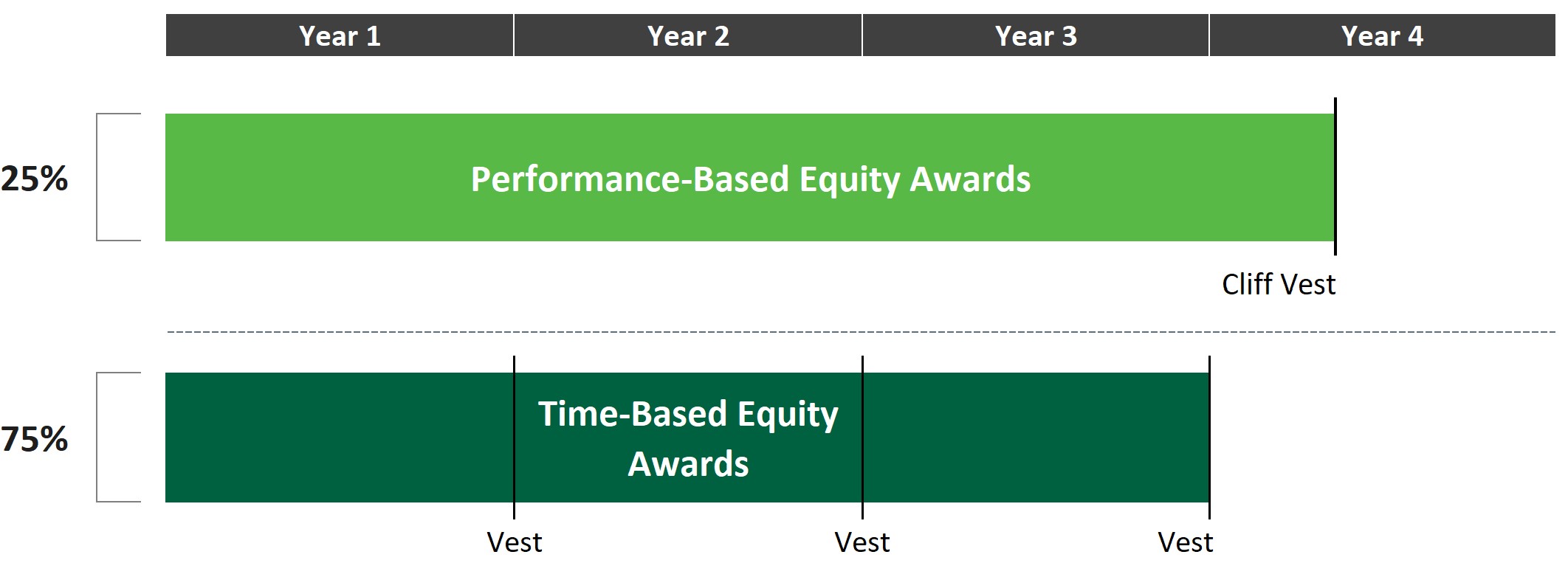 Year 1 Year 2 Year 3 Year 4

25%

Performance-Based Equity Awards

Cliff Vest

75%

Time-Based Equity Awards

Vest Vest Vest